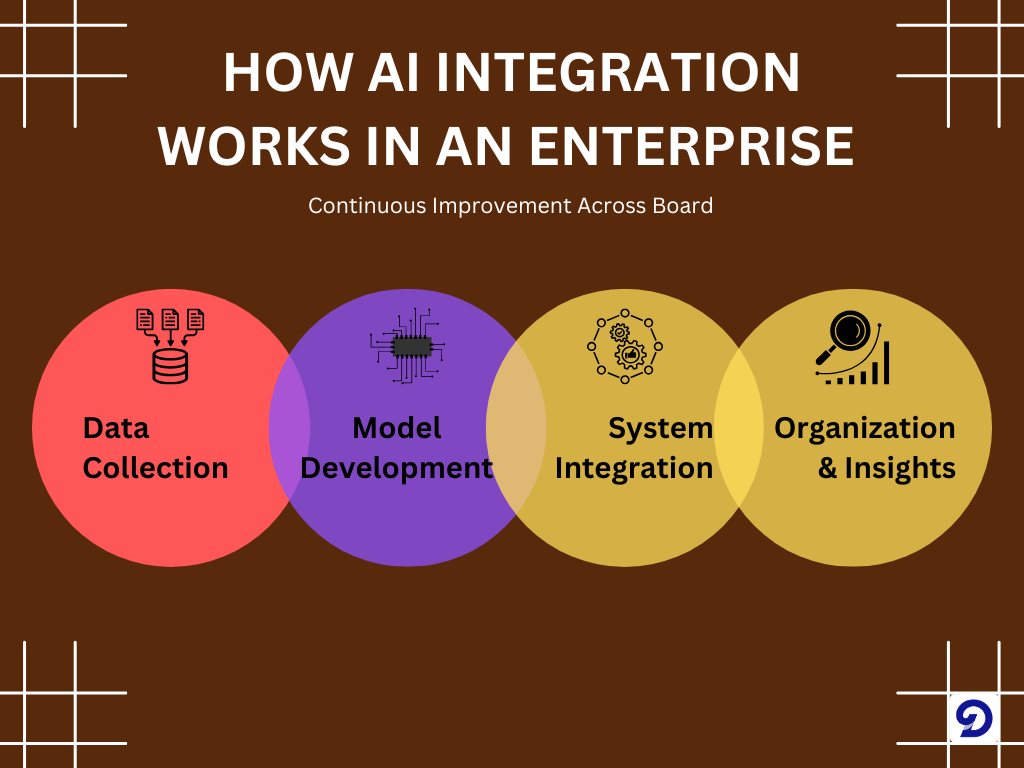 HOW AI INTEGRATION WORKS IN AN ENTERPRISE

Continuous Improvement Across Board

Data Collection

Model Development

System Integration

Organization & Insights